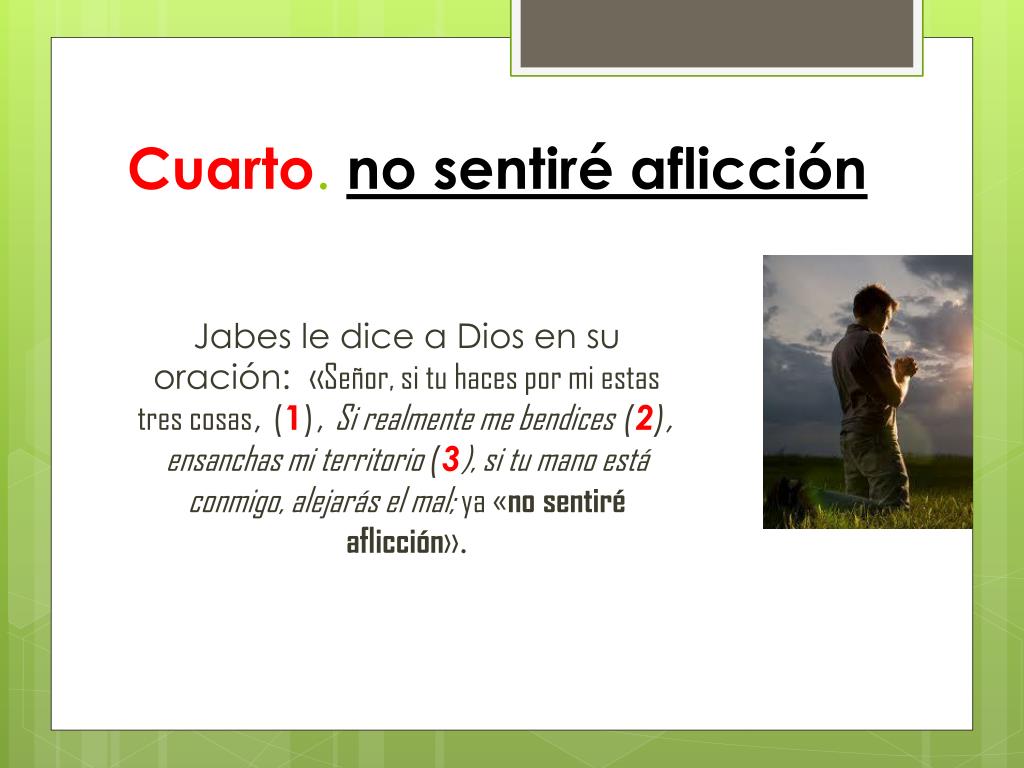 Cuarto. no sentiré aflicción

Jabes le dice a Dios en su oración: «Señor, si tu haces por mi estas tres cosas, (1), Si realmente me bendices (2), ensanchas mi territorio (3), si tu mano está conmigo, alejarás el mal; ya «no sentiré aflicción».